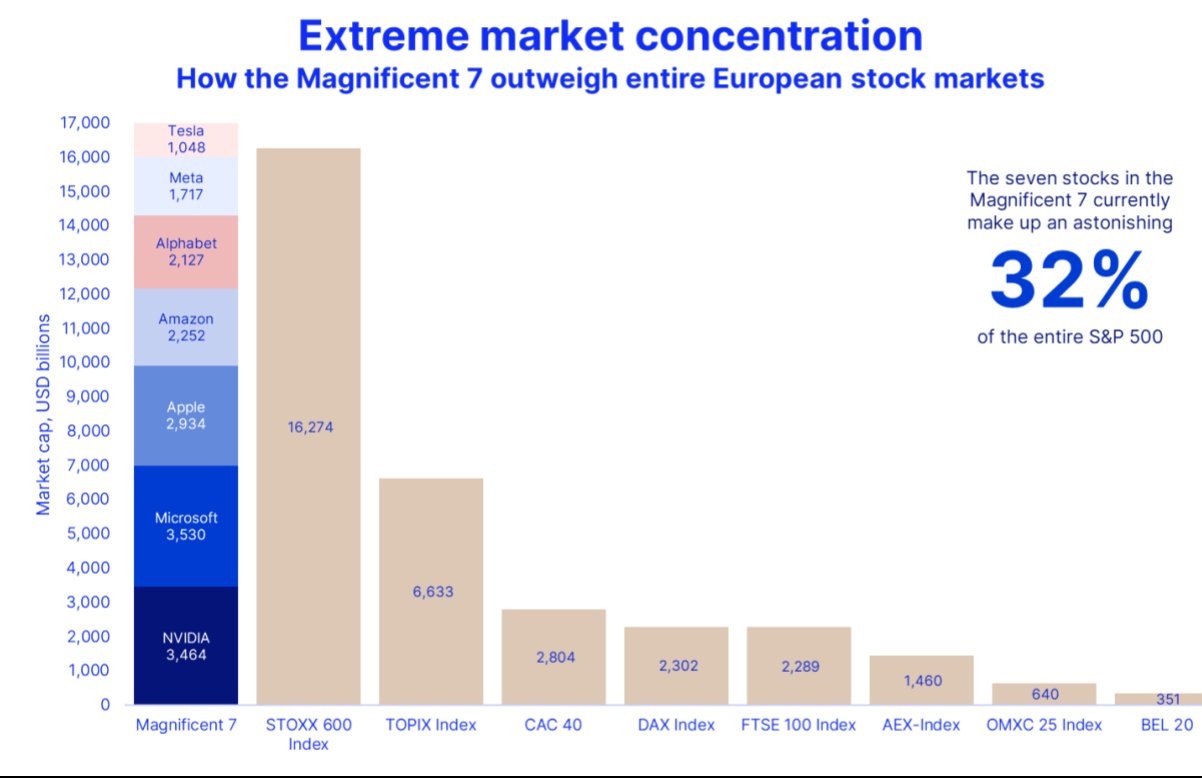 Extreme market concentration
How the Magnificent 7 outweigh entire European stock markets

Market cap, USD billions

17,000
16,000
15,000
14,000
13,000
12,000
11,000
10,000
9,000
8,000
7,000
6,000
5,000
4,000
3,000
2,000
1,000
0

Tesla 1,048
Meta 1,717
Alphabet 2,127
Amazon 2,252
Apple 2,934
Microsoft 3,530
NVIDIA 3,464

16,274
6,633
2,804
2,302
2,289
1,460
640
351

Magnificent 7
STOXX 600 Index
TOPIX Index
CAC 40
DAX Index
FTSE 100 Index
AEX-Index
OMXC 25 Index
BEL 20

The seven stocks in the Magnificent 7 currently make up an astonishing
32%
of the entire S&P 500